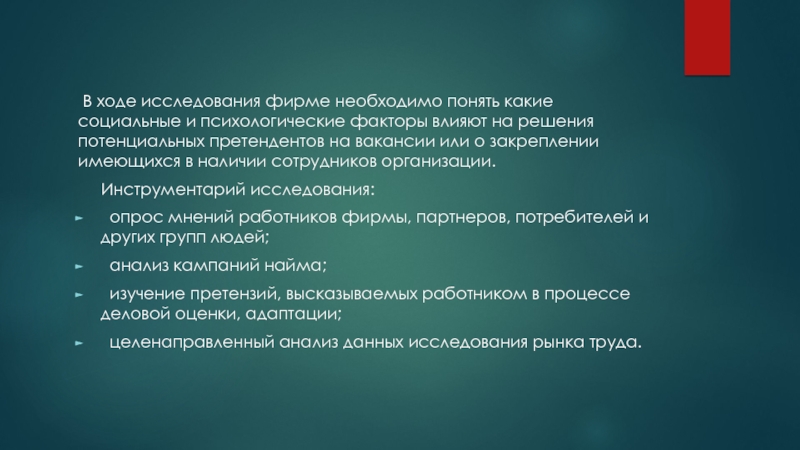 В ходе исследования фирме необходимо понять какие социальные и психологические факторы влияют на решения потенциальных претендентов на вакансии или о закреплении имеющихся в наличии сотрудников организации.

Инструментарий исследования:

► опрос мнений работников фирмы, партнеров, потребителей и других групп людей;

► анализ кампаний найма;

► изучение претензий, высказываемых работником в процессе деловой оценки, адаптации;

► целенаправленный анализ данных исследования рынка труда.